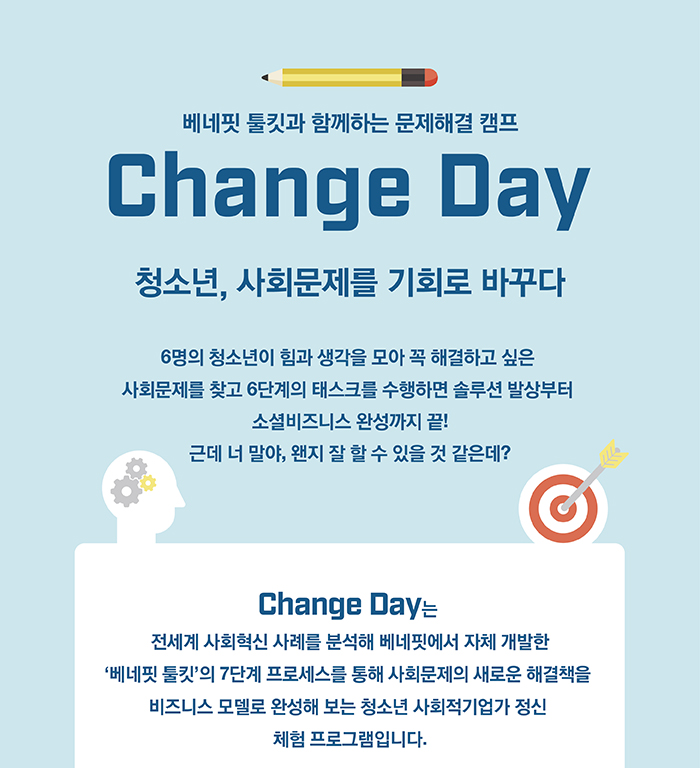 베네핏 툴킷과 함께하는 문제해결 캠프

Change Day

청소년, 사회문제를 기회로 바꾸다

6명의 청소년이 힘과 생각을 모아 꼭 해결하고 싶은 사회문제를 찾고 6단계의 태스크를 수행하면 솔루션 발상부터 소셜비즈니스 완성까지 끝! 근데 너 말야, 왠지 잘 할 수 있을 것 같은데?

Change Day는

전세계 사회혁신 사례를 분석해 베네핏에서 자체 개발한 '베네핏 툴킷'의 7단계 프로세스를 통해 사회문제의 새로운 해결책을 비즈니스 모델로 완성해 보는 청소년 사회적기업가 정신 체험 프로그램입니다.